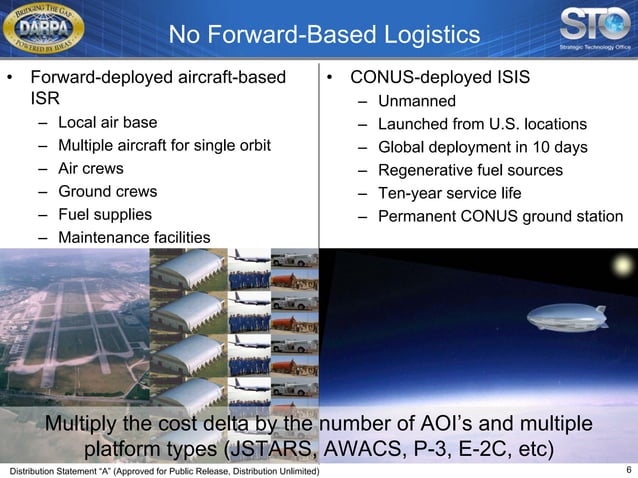 BRIDGING THE GAP
DARPA
POWERED BY IDEAS

No Forward-Based Logistics

STO
Strategic Technology Office

• Forward-deployed aircraft-based ISR
– Local air base
– Multiple aircraft for single orbit
– Air crews
– Ground crews
– Fuel supplies
– Maintenance facilities

• CONUS-deployed ISIS
– Unmanned
– Launched from U.S. locations
– Global deployment in 10 days
– Regenerative fuel sources
– Ten-year service life
– Permanent CONUS ground station

Multiply the cost delta by the number of AOI's and multiple platform types (JSTARS, AWACS, P-3, E-2C, etc)

Distribution Statement "A" (Approved for Public Release, Distribution Unlimited)

6